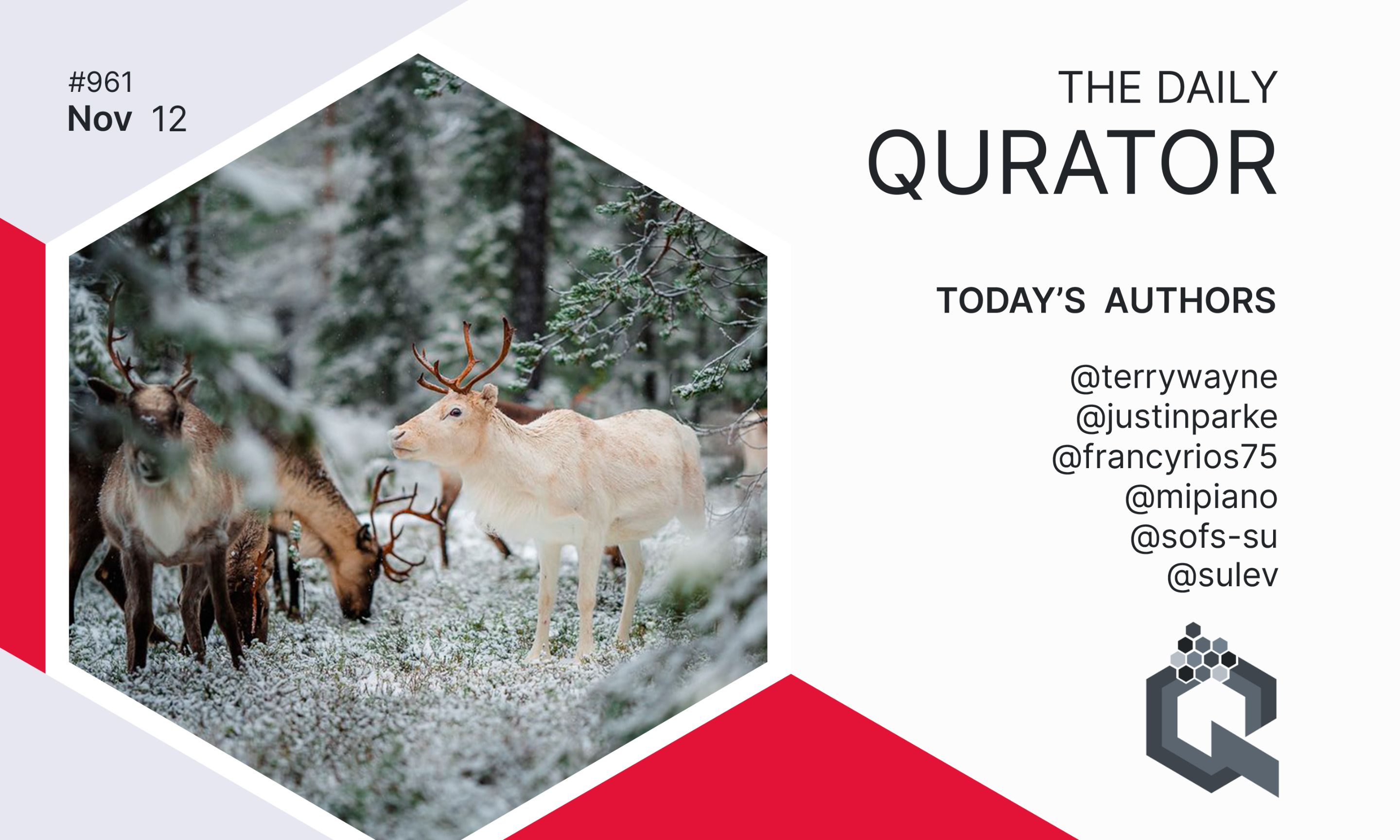 #961
Nov 12

THE DAILY
QURATOR

TODAY'S AUTHORS

@terrywayne
@justinparke
@francyrios75
@mipiano
@sofs-su
@sulev